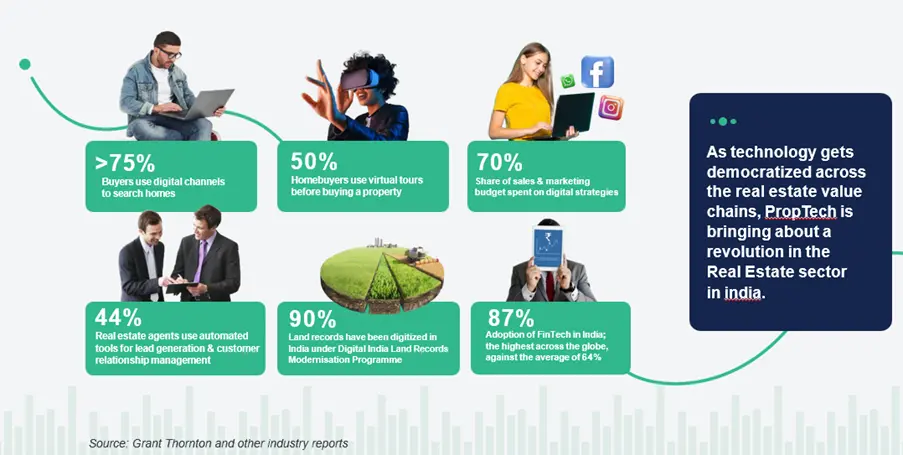 >75%
Buyers use digital channels to search homes

50%
Homebuyers use virtual tours before buying a property

70%
Share of sales & marketing budget spent on digital strategies

44%
Real estate agents use automated tools for lead generation & customer relationship management

90%
Land records have been digitized in India under Digital India Land Records Modernisation Programme

87%
Adoption of FinTech in India; the highest across the globe, against the average of 64%

As technology gets democratized across the real estate value chains, PropTech is bringing about a revolution in the Real Estate sector in india.

Source: Grant Thornton and other industry reports